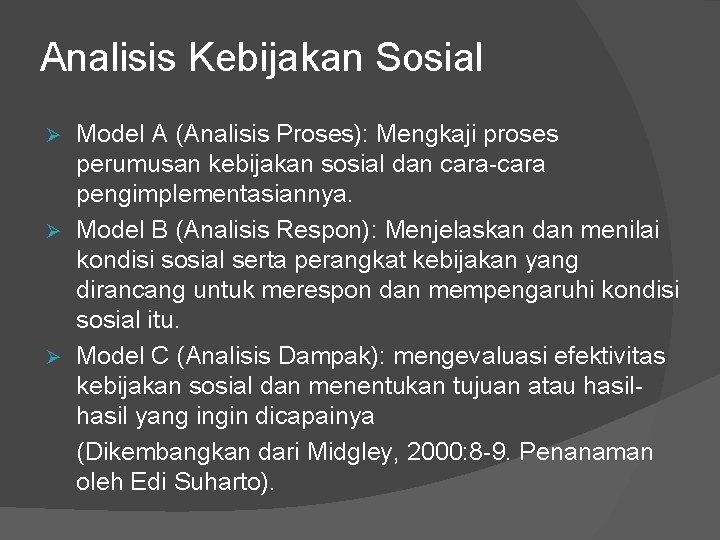 Analisis Kebijakan Sosial

➢ Model A (Analisis Proses): Mengkaji proses perumusan kebijakan sosial dan cara-cara pengimplementasiannya.

➢ Model B (Analisis Respon): Menjelaskan dan menilai kondisi sosial serta perangkat kebijakan yang dirancang untuk merespon dan mempengaruhi kondisi sosial itu.

➢ Model C (Analisis Dampak): mengevaluasi efektivitas kebijakan sosial dan menentukan tujuan atau hasil-hasil yang ingin dicapainya

(Dikembangkan dari Midgley, 2000:8-9. Penanaman oleh Edi Suharto).